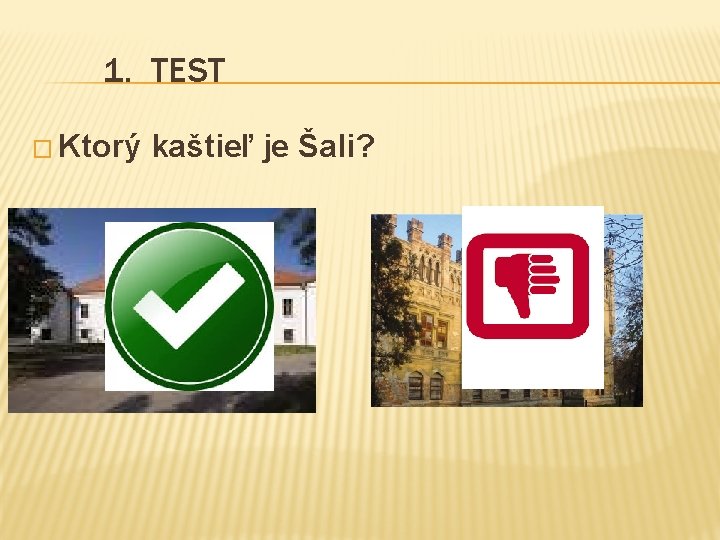 1. TEST

Ktorý kaštieľ je Šali?